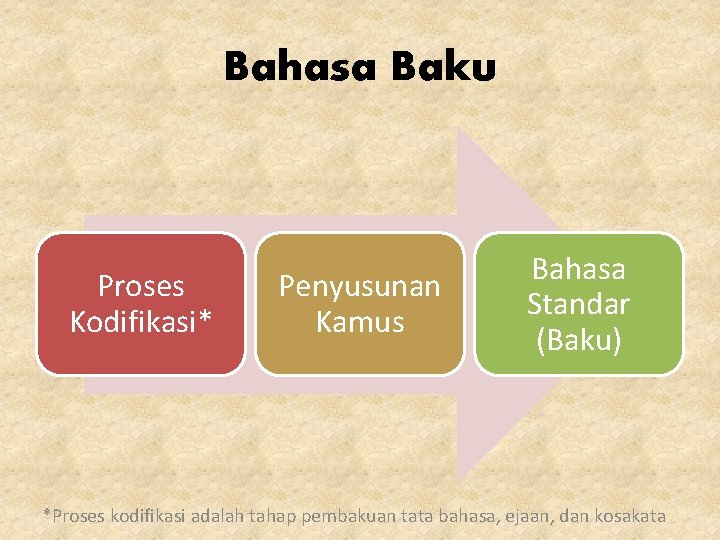 Bahasa Baku

Proses Kodifikasi*

Penyusunan Kamus

Bahasa Standar (Baku)

*Proses kodifikasi adalah tahap pembakuan tata bahasa, ejaan, dan kosakata